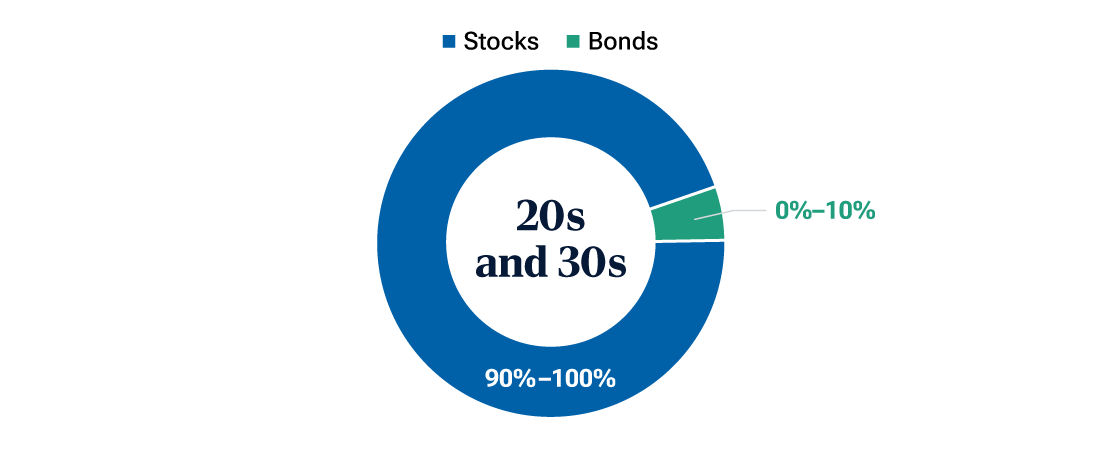 Stocks Bonds

20s and 30s

0%–10%

90%–100%